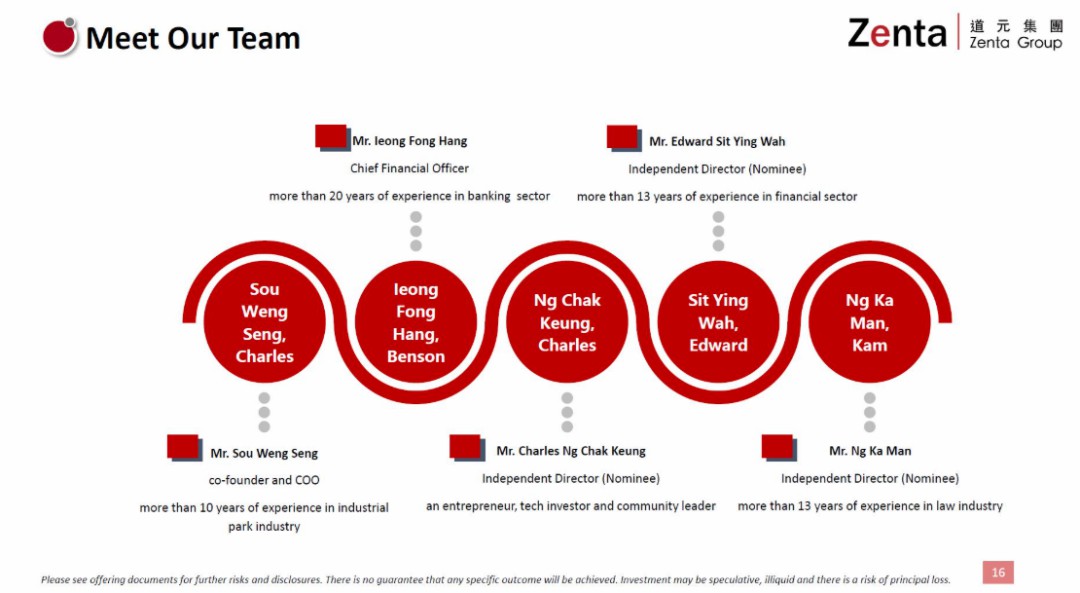 Meet Our Team

Zenta 道元集團 Zenta Group

Mr. Ieong Fong Hang
Chief Financial Officer
more than 20 years of experience in banking sector

Mr. Edward Sit Ying Wah
Independent Director (Nominee)
more than 13 years of experience in financial sector

Sou Weng Seng, Charles

Ieong Fong Hang, Benson

Ng Chak Keung, Charles

Sit Ying Wah, Edward

Ng Ka Man, Kam

Mr. Sou Weng Seng
co-founder and COO
more than 10 years of experience in industrial park industry

Mr. Charles Ng Chak Keung
Independent Director (Nominee)
an entrepreneur, tech investor and community leader

Mr. Ng Ka Man
Independent Director (Nominee)
more than 13 years of experience in law industry

Please see offering documents for further risks and disclosures. There is no guarantee that any specific outcome will be achieved. Investment may be speculative, illiquid and there is a risk of principal loss.

16